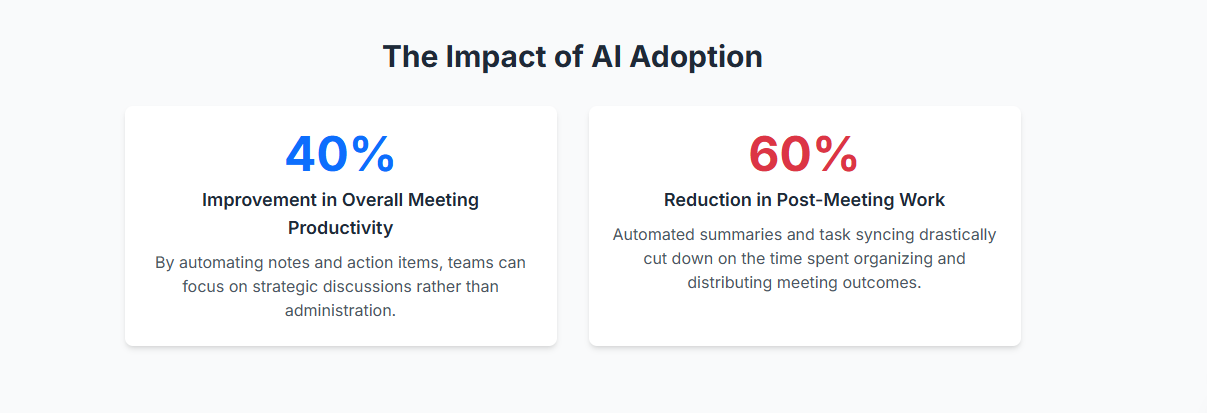 The Impact of AI Adoption

40%

Improvement in Overall Meeting Productivity

By automating notes and action items, teams can focus on strategic discussions rather than administration.

60%

Reduction in Post-Meeting Work

Automated summaries and task syncing drastically cut down on the time spent organizing and distributing meeting outcomes.